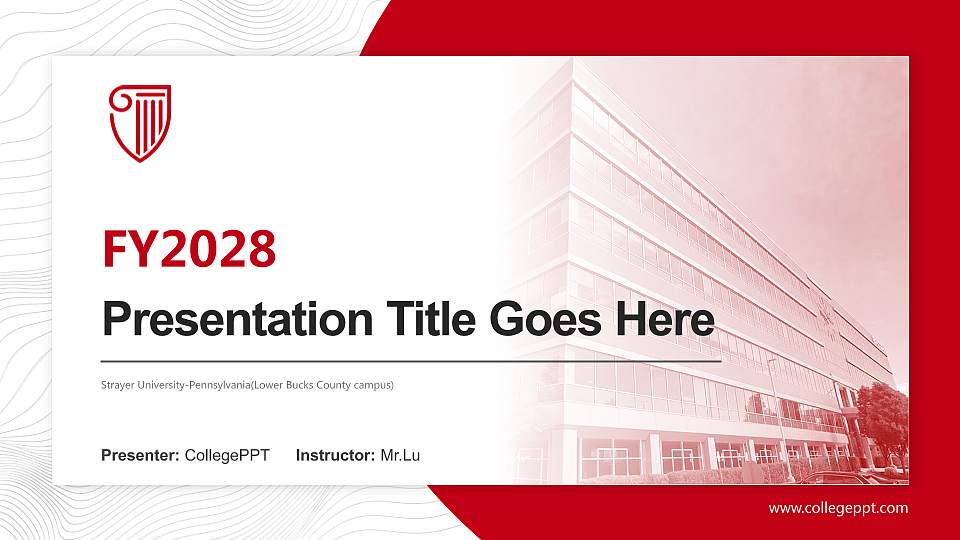 FY2028

Presentation Title Goes Here

Strayer University-Pennsylvania(Lower Bucks County campus)

Presenter: CollegePPT Instructor: Mr.Lu

www.collegeppt.com